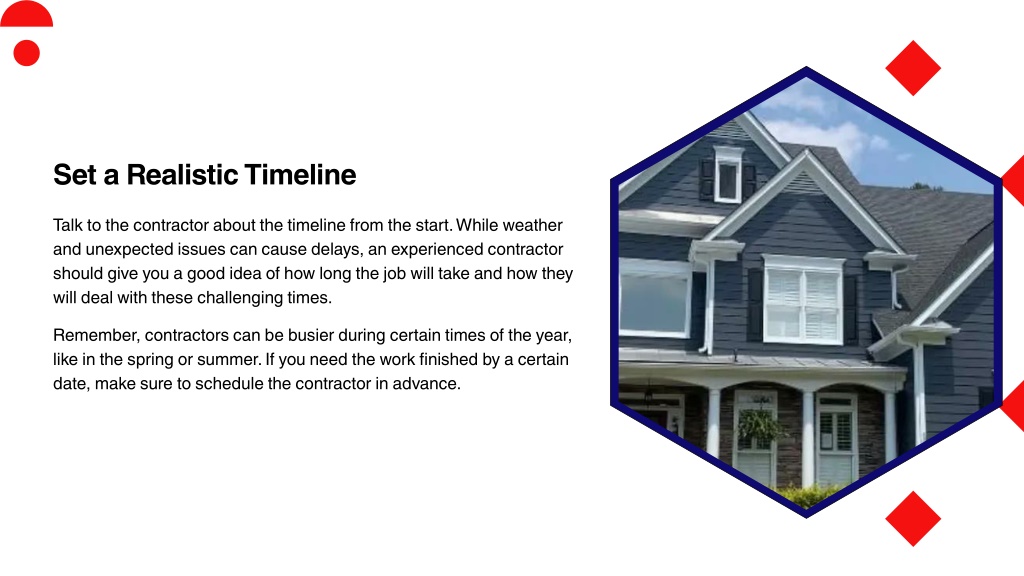 Set a Realistic Timeline

Talk to the contractor about the timeline from the start. While weather and unexpected issues can cause delays, an experienced contractor should give you a good idea of how long the job will take and how they will deal with these challenging times.

Remember, contractors can be busier during certain times of the year, like in the spring or summer. If you need the work finished by a certain date, make sure to schedule the contractor in advance.